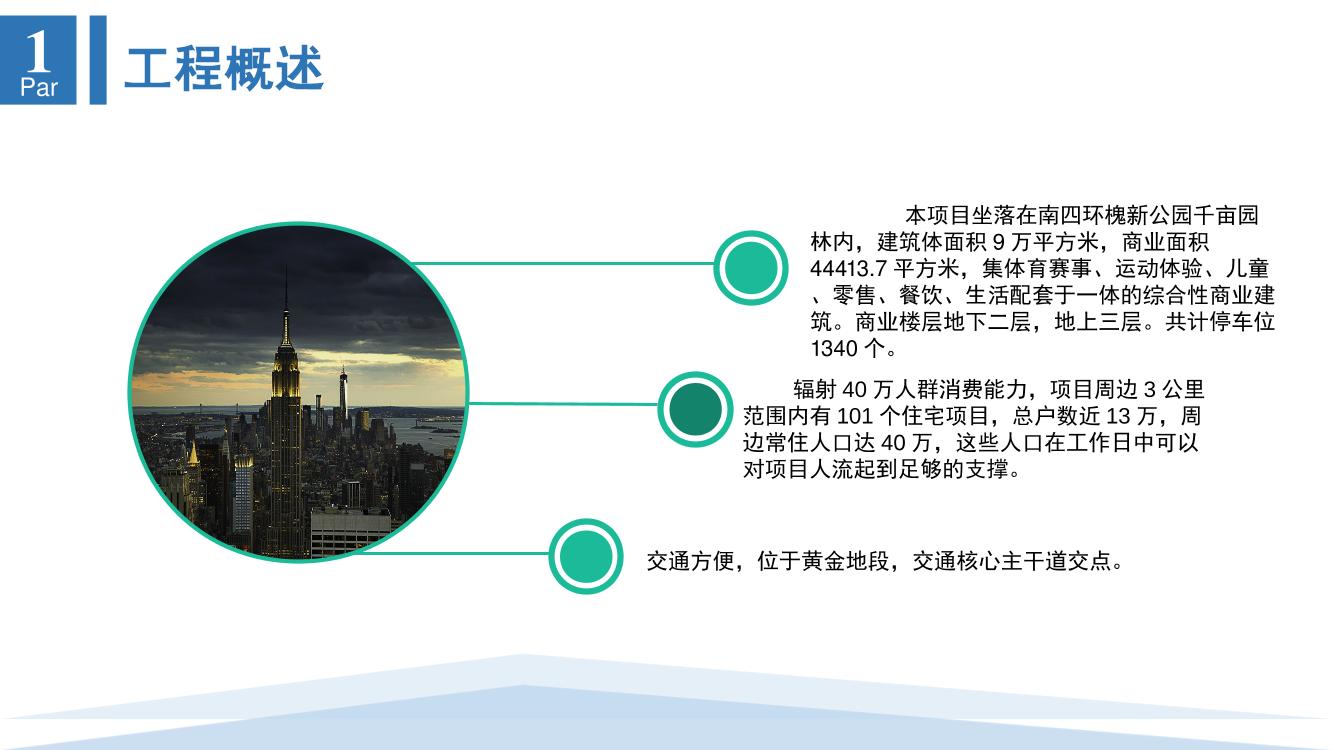 1
Par

工程概述

本项目坐落在南四环槐新公园千亩园林内，建筑体面积 9 万平方米，商业面积 44413.7 平方米，集体育赛事、运动体验、儿童、零售、餐饮、生活配套于一体的综合性商业建筑。商业楼层地下二层，地上三层。共计停车位 1340 个。

辐射 40 万人群消费能力，项目周边 3 公里范围内有 101 个住宅项目，总户数近 13 万，周边常住人口达 40 万，这些人口在工作日中可以对项目人流起到足够的支撑。

交通方便，位于黄金地段，交通核心主干道交点。